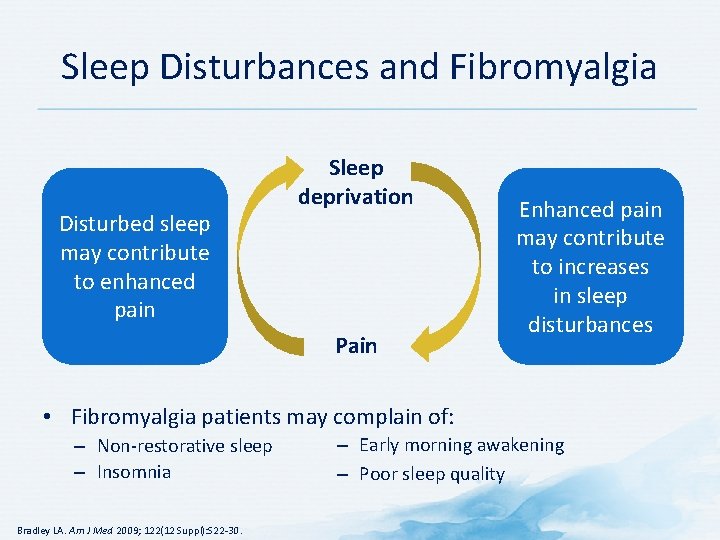 Sleep Disturbances and Fibromyalgia

Disturbed sleep may contribute to enhanced pain

Sleep deprivation

Pain

Enhanced pain may contribute to increases in sleep disturbances

• Fibromyalgia patients may complain of:
– Non-restorative sleep
– Insomnia
– Early morning awakening
– Poor sleep quality

Bradley LA. Am J Med 2009; 122(12 Suppl):S22-30.